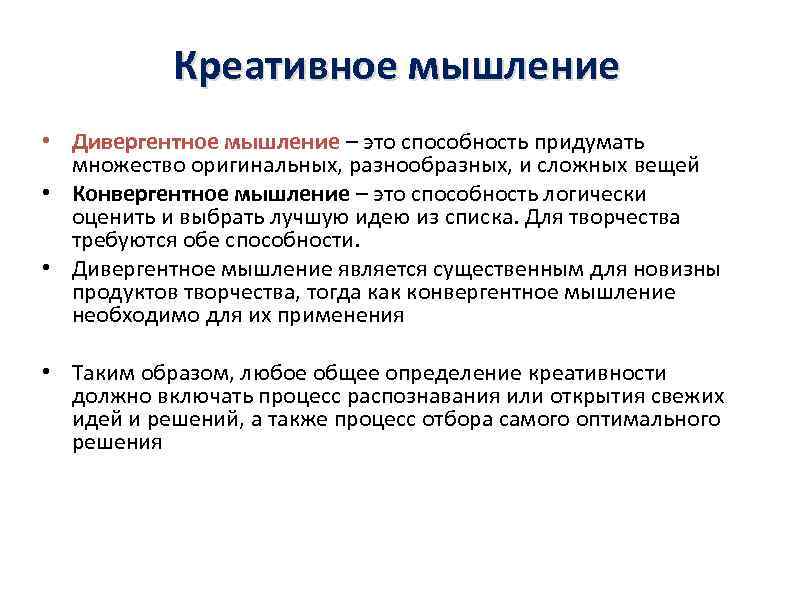 Креативное мышление

• Дивергентное мышление – это способность придумать множество оригинальных, разнообразных, и сложных вещей

• Конвергентное мышление – это способность логически оценить и выбрать лучшую идею из списка. Для творчества требуются обе способности.

• Дивергентное мышление является существенным для новизны продуктов творчества, тогда как конвергентное мышление необходимо для их применения

• Таким образом, любое общее определение креативности должно включать процесс распознавания или открытия свежих идей и решений, а также процесс отбора самого оптимального решения